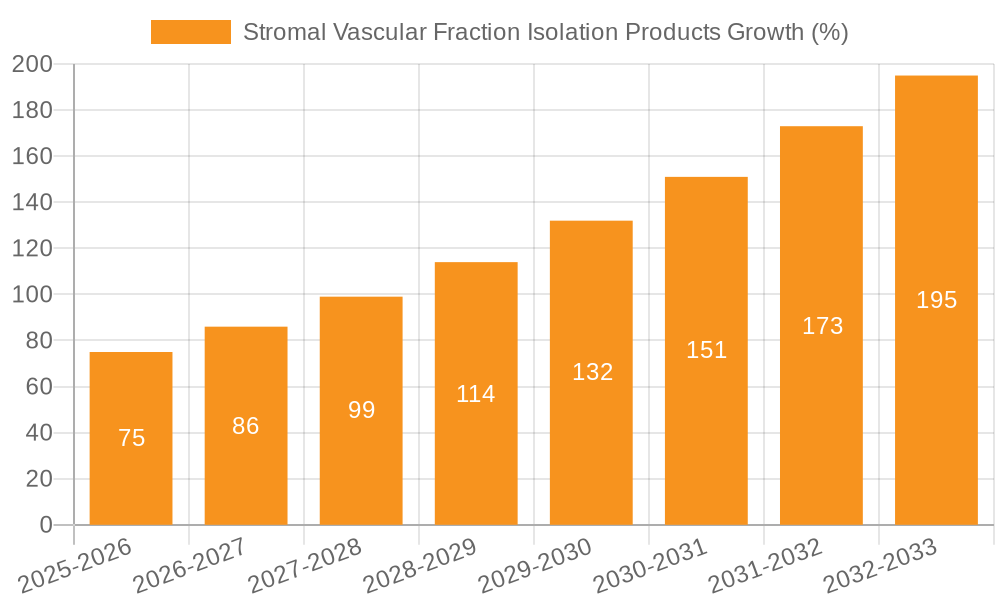 Stromal Vascular Fraction Isolation Products Growth (%)

200
180
160
140
120
100
80
60
40
20
0

75
86
99
114
132
151
173
195

2025-2026
2026-2027
2027-2028
2028-2029
2029-2030
2030-2031
2031-2032
2032-2033